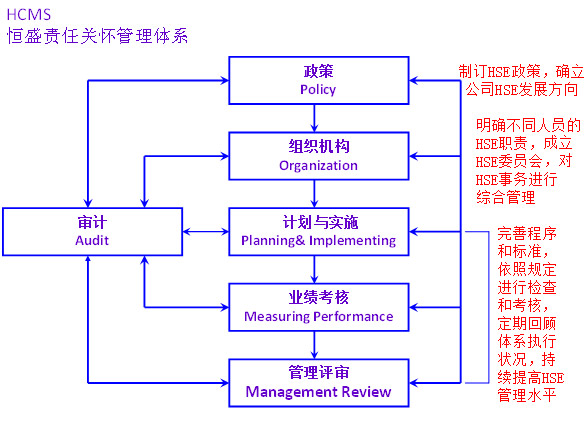 HCMS
恒盛责任关怀管理体系

政策
Policy

组织机构
Organization

审计
Audit

计划与实施
Planning& Implementing

业绩考核
Measuring Performance

管理评审
Management Review

制订HSE政策，确立公司HSE发展方向

明确不同人员的HSE职责，成立HSE委员会，对HSE事务进行综合管理

完善程序和标准，依照规定进行检查和考核，定期回顾体系执行状况，持续提高HSE管理水平